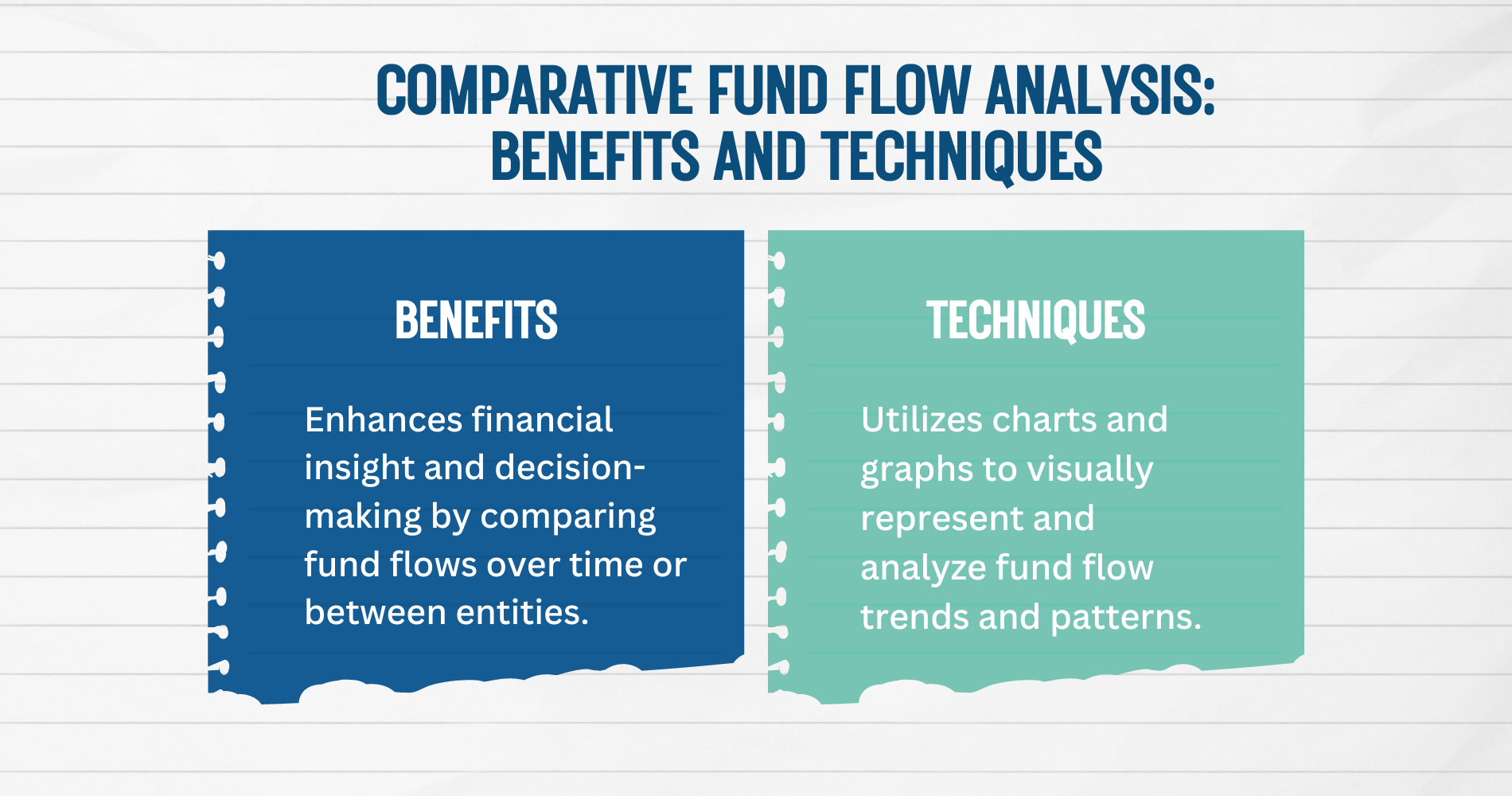 COMPARATIVE FUND FLOW ANALYSIS: BENEFITS AND TECHNIQUES

BENEFITS

Enhances financial insight and decision-making by comparing fund flows over time or between entities.

TECHNIQUES

Utilizes charts and graphs to visually represent and analyze fund flow trends and patterns.